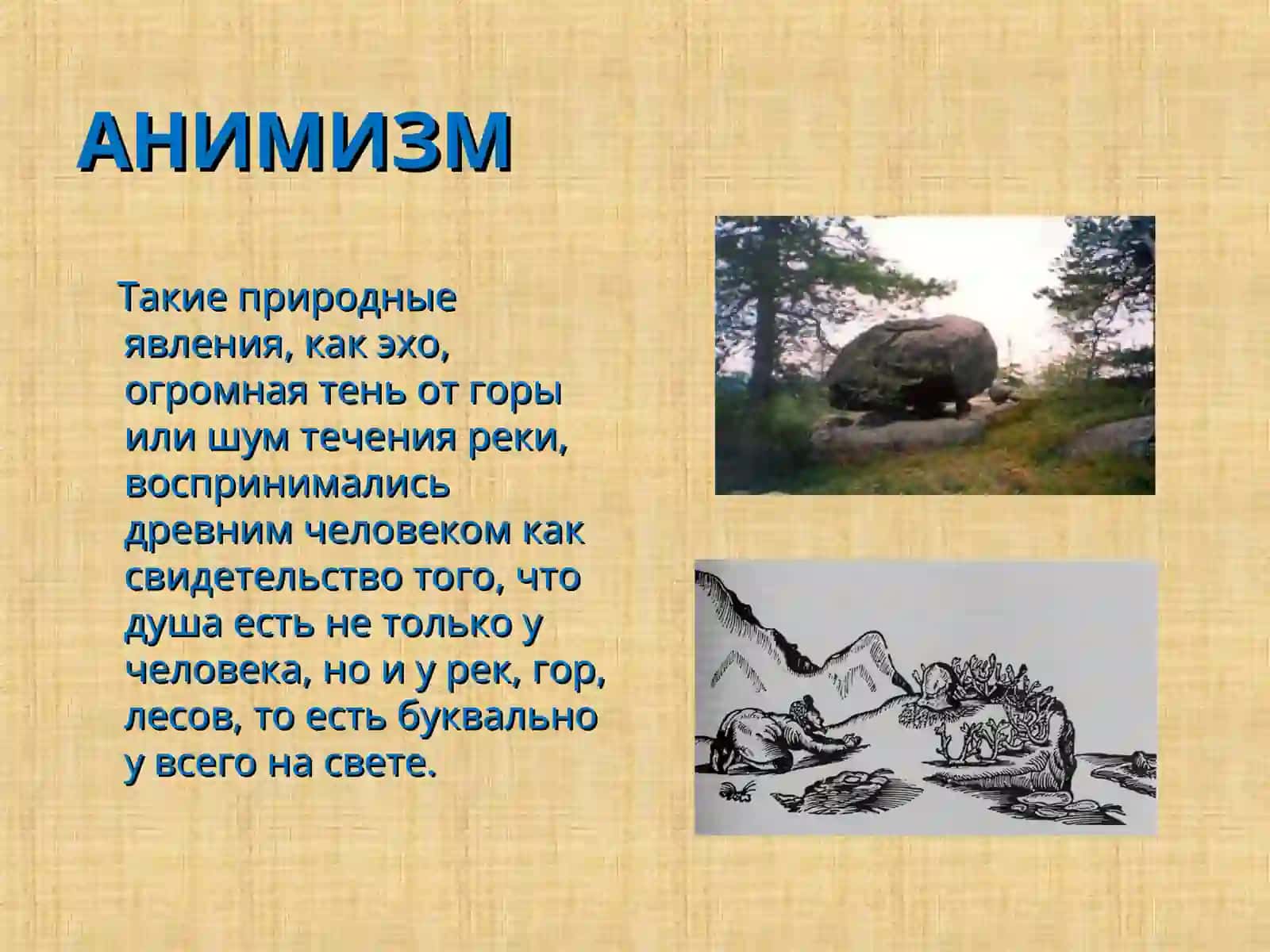 АНИМИЗМ

Такие природные явления, как эхо, огромная тень от горы или шум течения реки, воспринимались древним человеком как свидетельство того, что душа есть не только у человека, но и у рек, гор, лесов, то есть буквально у всего на свете.